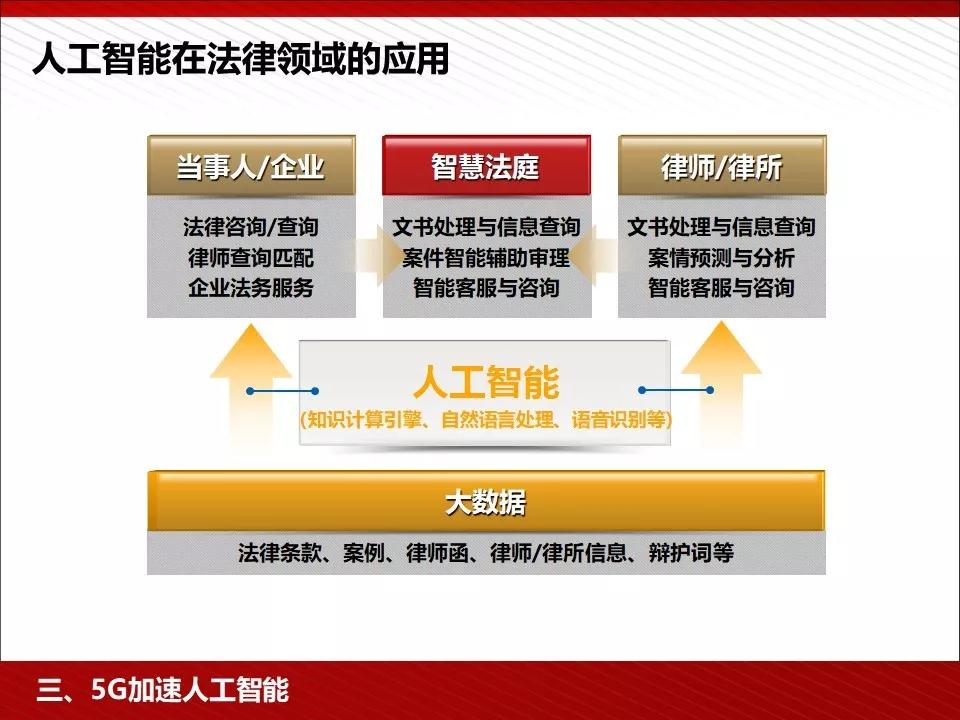 人工智能在法律领域的应用

当事人/企业

法律咨询/查询
律师查询匹配
企业法务服务

智慧法庭

文书处理与信息查询
案件智能辅助审理
智能客服与咨询

律师/律所

文书处理与信息查询
案情预测与分析
智能客服与咨询

人工智能
(知识计算引擎、自然语言处理、语音识别等)

大数据

法律条款、案例、律师函、律师/律所信息、辩护词等

三、5G加速人工智能